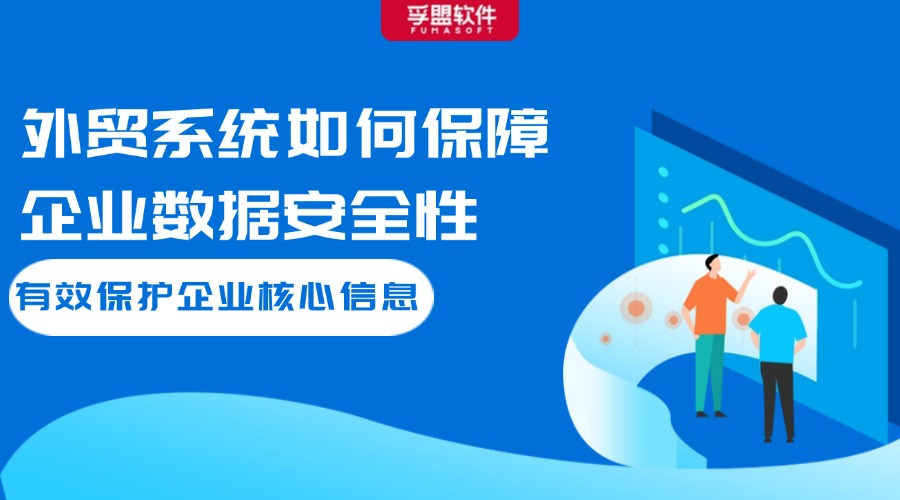 孚盟软件
FUMASOFT

外贸系统如何保障
企业数据安全性

有效保护企业核心信息